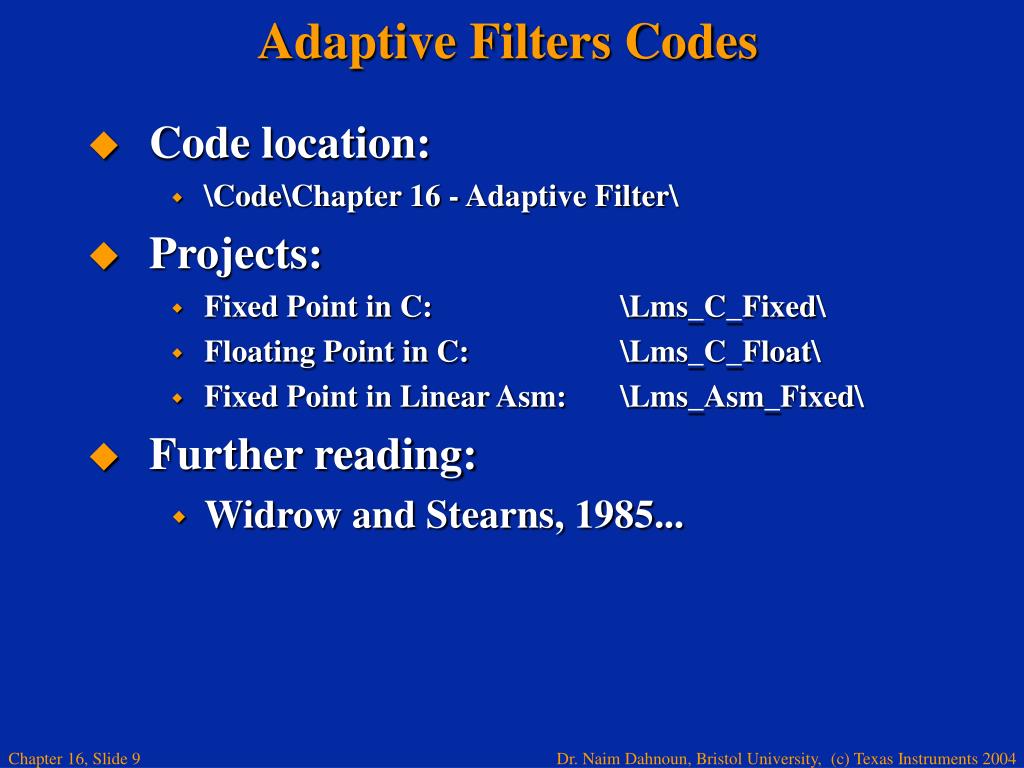 Adaptive Filters Codes

Code location:

\Code\Chapter 16 - Adaptive Filter\

Projects:

Fixed Point in C: \Lms_C_Fixed\

Floating Point in C: \Lms_C_Float\

Fixed Point in Linear Asm: \Lms_Asm_Fixed\

Further reading:

Widrow and Stearns, 1985...

Chapter 16, Slide 9

Dr. Naim Dahnoun, Bristol University, (c) Texas Instruments 2004